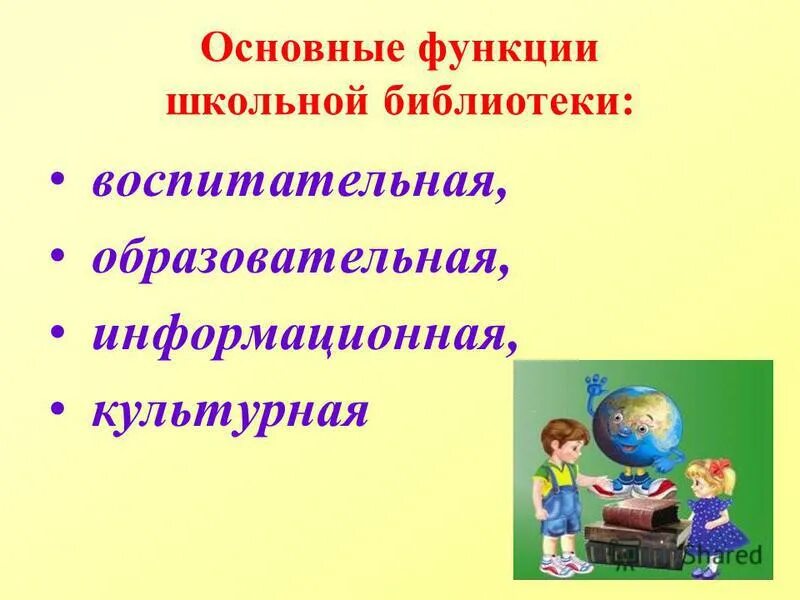 Основные функции школьной библиотеки:

• воспитательная,
• образовательная,
• информационная,
• культурная

Shared